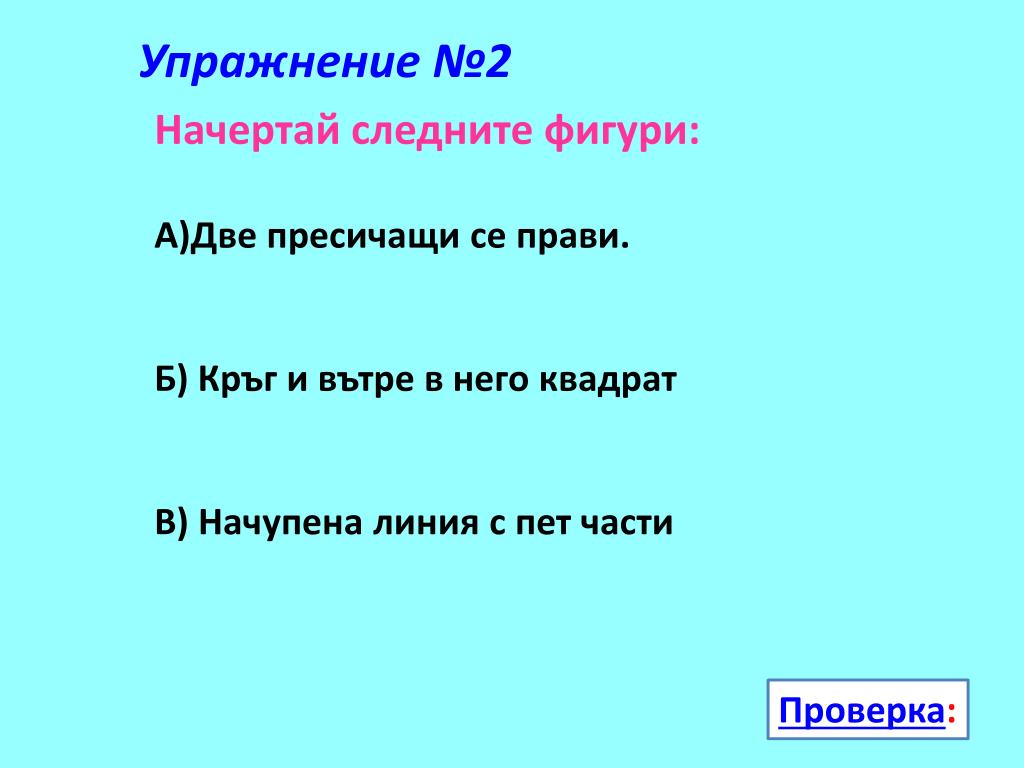 Упражнение №2

Начертай следните фигури:

А)Две пресичащи се прави.

Б) Кръг и вътре в него квадрат

В) Начупена линия с пет части

Проверка: